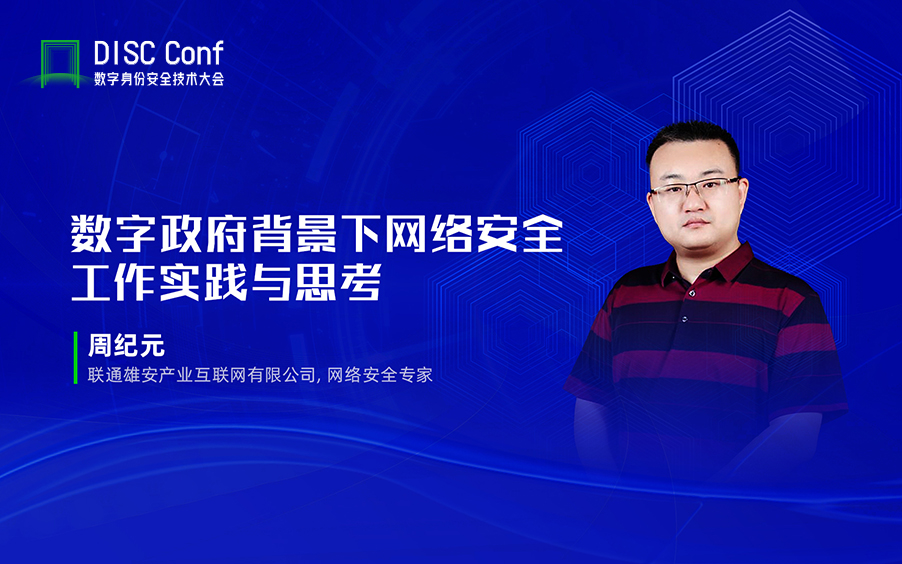 DISC Conf
数字身份安全技术大会

数字政府背景下网络安全工作实践与思考

周纪元
联通雄安产业互联网有限公司, 网络安全专家